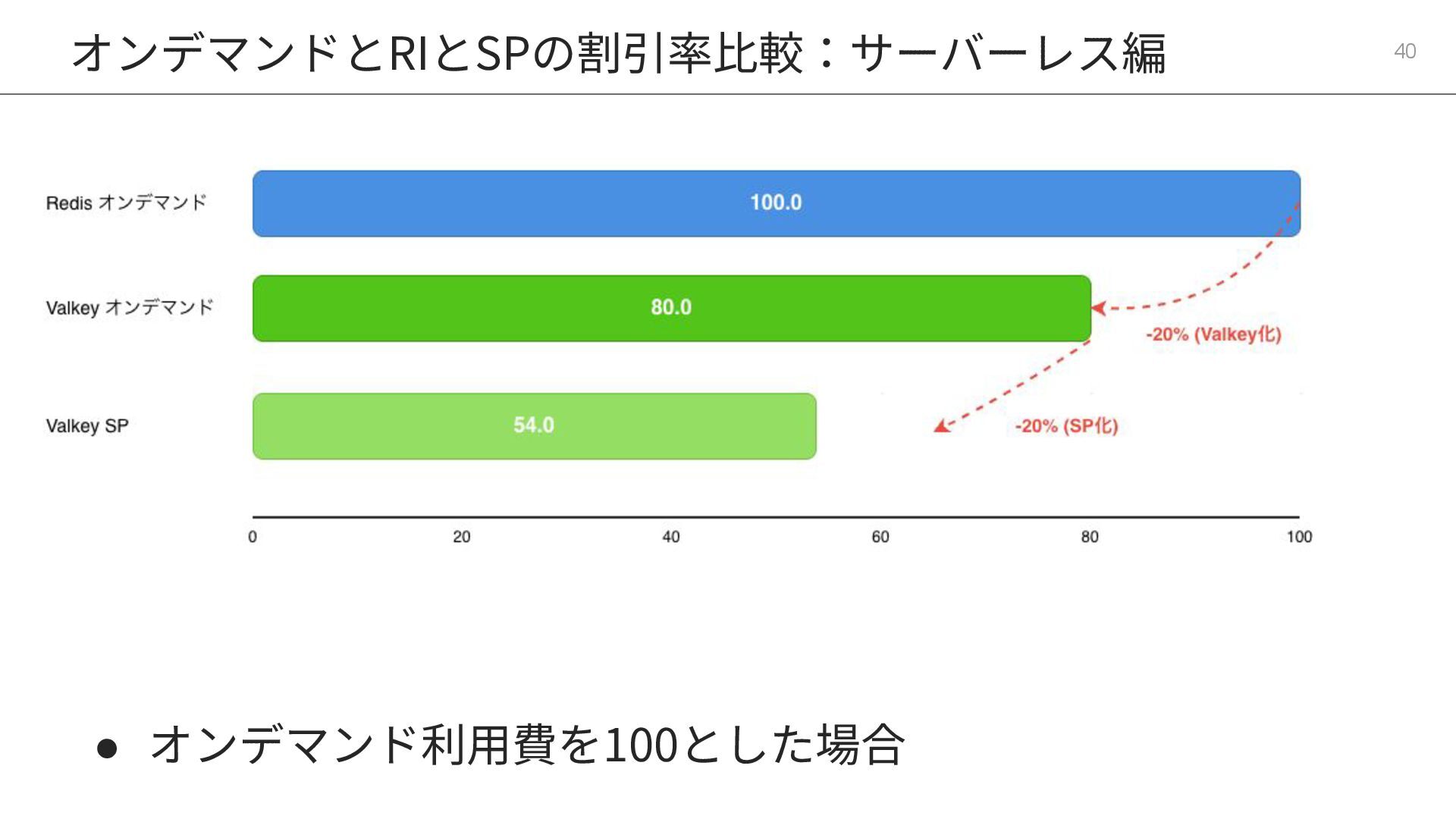 オンデマンドとRIとSPの割引率比較：サーバーレス編

40

Redis オンデマンド

100.0

Valkey オンデマンド

80.0

-20% (Valkey化)

Valkey SP

54.0

-20% (SP化)

0
20
40
60
80
100

● オンデマンド利用費を100とした場合